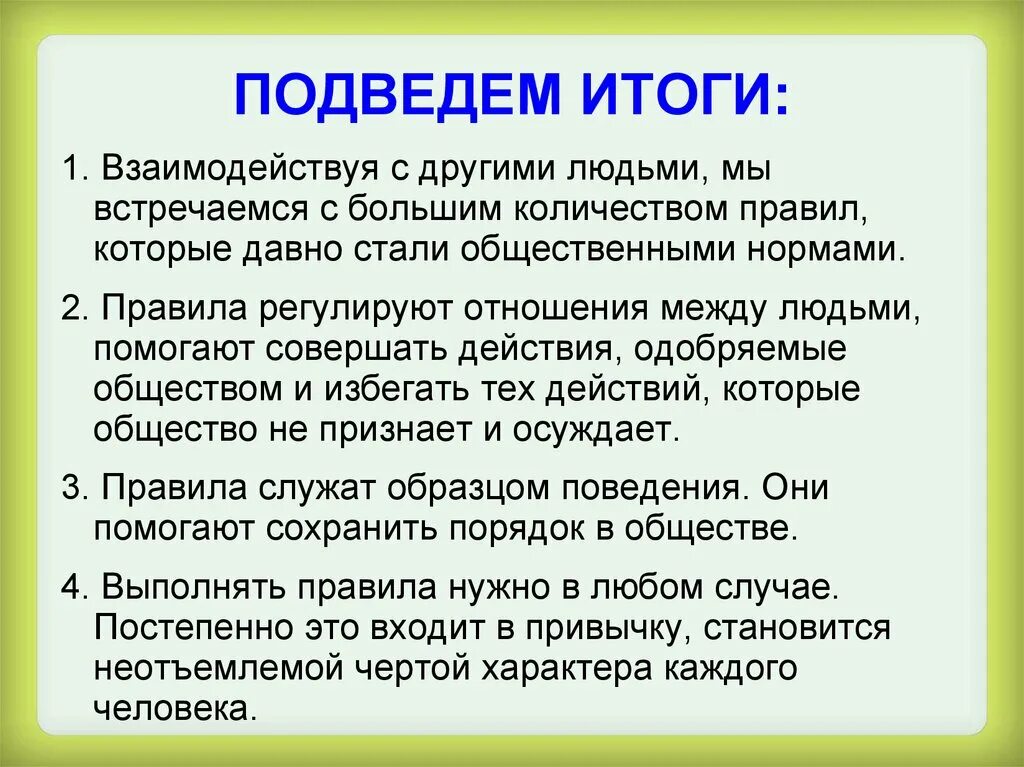 ПОДВЕДЕМ ИТОГИ:

1. Взаимодействуя с другими людьми, мы встречаемся с большим количеством правил, которые давно стали общественными нормами.

2. Правила регулируют отношения между людьми, помогают совершать действия, одобряемые обществом и избегать тех действий, которые общество не признает и осуждает.

3. Правила служат образцом поведения. Они помогают сохранить порядок в обществе.

4. Выполнять правила нужно в любом случае. Постепенно это входит в привычку, становится неотъемлемой чертой характера каждого человека.